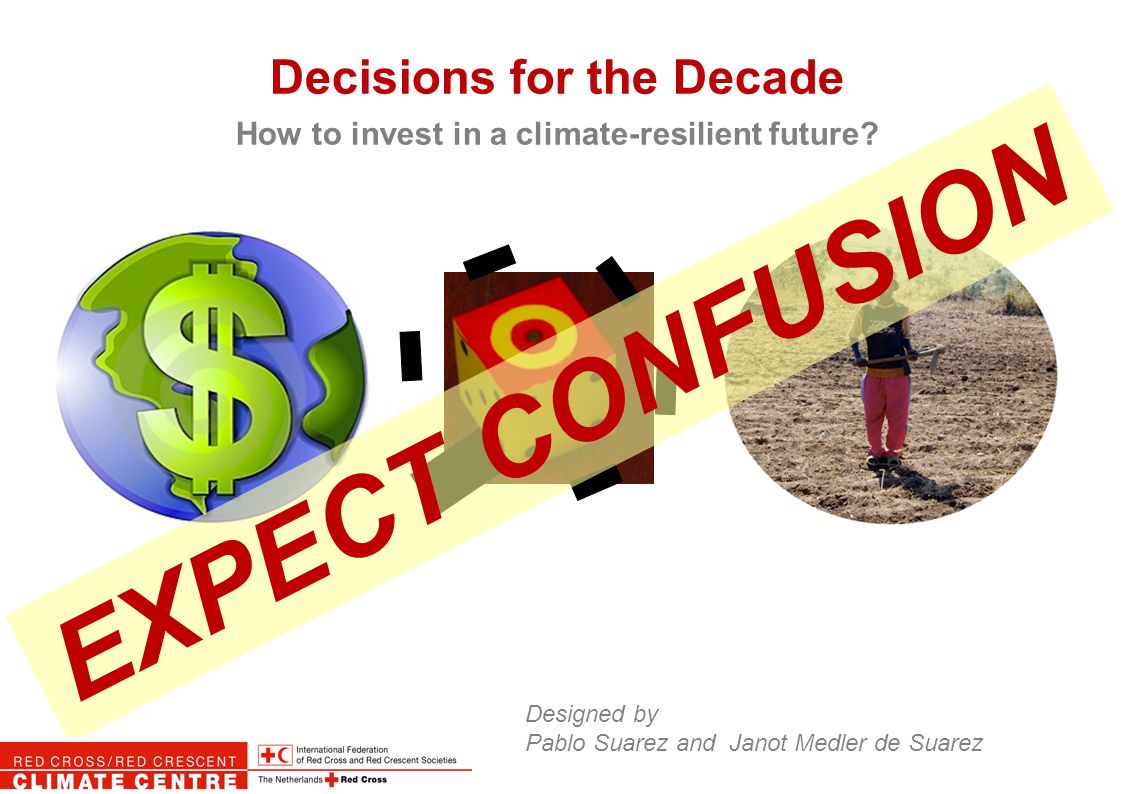 Decisions for the Decade

How to invest in a climate-resilient future?

EXPECT CONFUSION

Designed by
Pablo Suarez and Janot Medler de Suarez

RED CROSS/RED CRESCENT
CLIMATE CENTRE

International Federation
of Red Cross and Red Crescent Societies

The Netherlands Red Cross